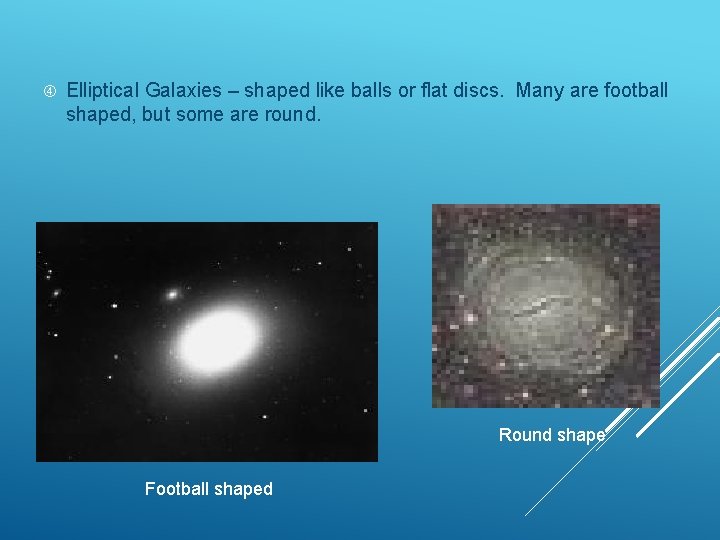 ④ Elliptical Galaxies – shaped like balls or flat discs. Many are football shaped, but some are round.

Round shape

Football shaped